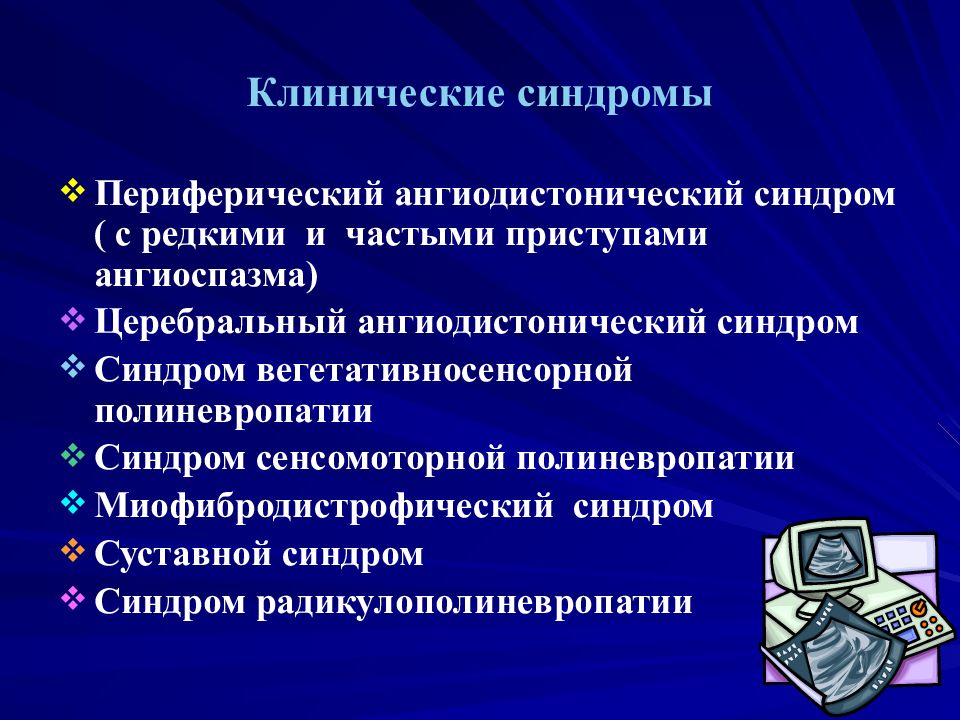 Клинические синдромы

❖ Периферический ангиодистонический синдром ( с редкими и частыми приступами ангиоспазма)
❖ Церебральный ангиодистонический синдром
❖ Синдром вегетативносенсорной полиневропатии
❖ Синдром сенсомоторной полиневропатии
❖ Миофибродистрофический синдром
❖ Суставной синдром
❖ Синдром радикулополиневропатии